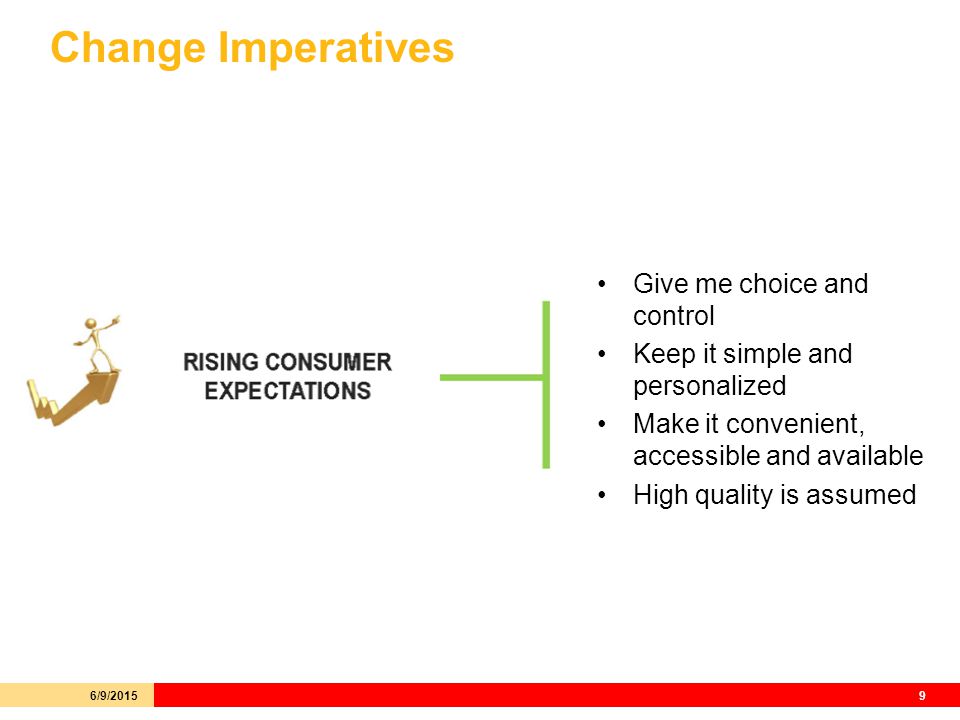 Change Imperatives

RISING CONSUMER EXPECTATIONS

• Give me choice and control
• Keep it simple and personalized
• Make it convenient, accessible and available
• High quality is assumed

6/9/2015

9